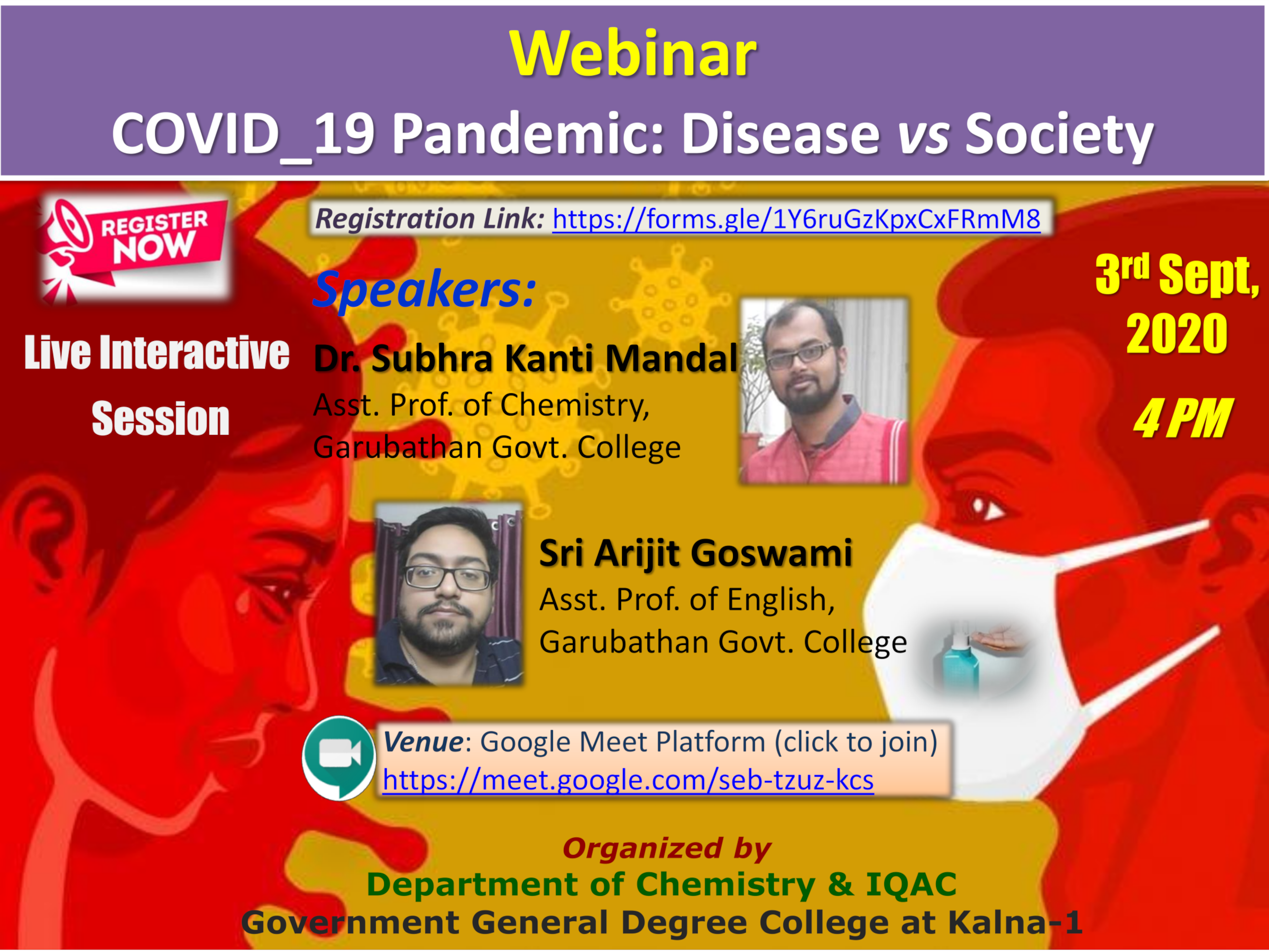 Webinar

COVID_19 Pandemic: Disease vs Society

REGISTER NOW

Registration Link: https://forms.gle/1Y6ruGzKpxCxFRmM8

Live Interactive Session

Speakers:

Dr. Subhra Kanti Mandal
Asst. Prof. of Chemistry,
Garubathan Govt. College

3rd Sept, 2020

4 PM

Sri Arijit Goswami
Asst. Prof. of English,
Garubathan Govt. College

Venue: Google Meet Platform (click to join)
https://meet.google.com/seb-tzuz-kcs

Organized by
Department of Chemistry & IQAC
Government General Degree College at Kalna-1